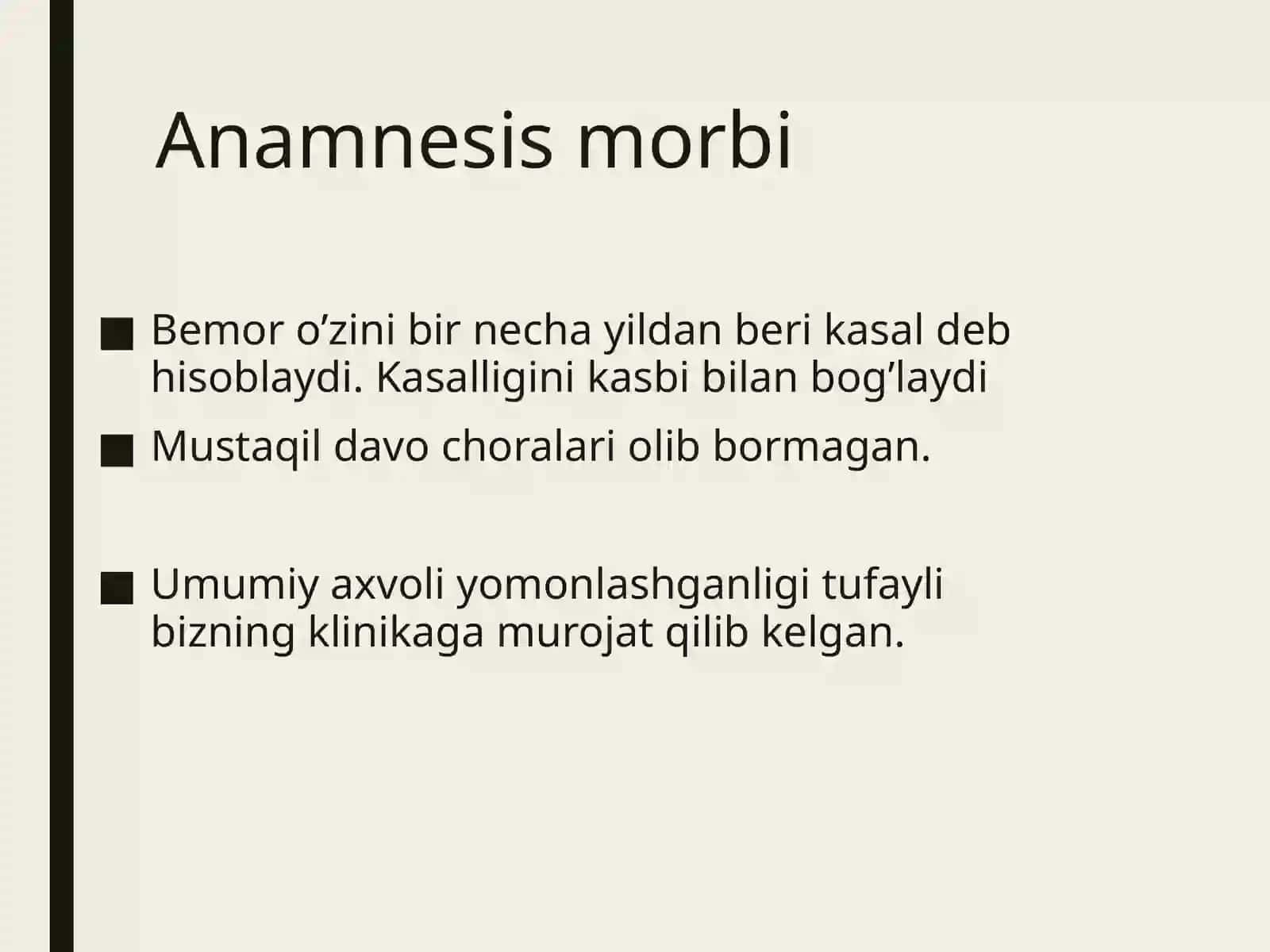 Anamnesis morbi

■ Bemor o’zini bir necha yildan beri kasal deb hisoblaydi. Kasalligini kasbi bilan bog’laydi

■ Mustaqil davo choralari olib bormagan.

■ Umumiy axvoli yomonlashganligi tufayli bizning klinikaga murojat qilib kelgan.